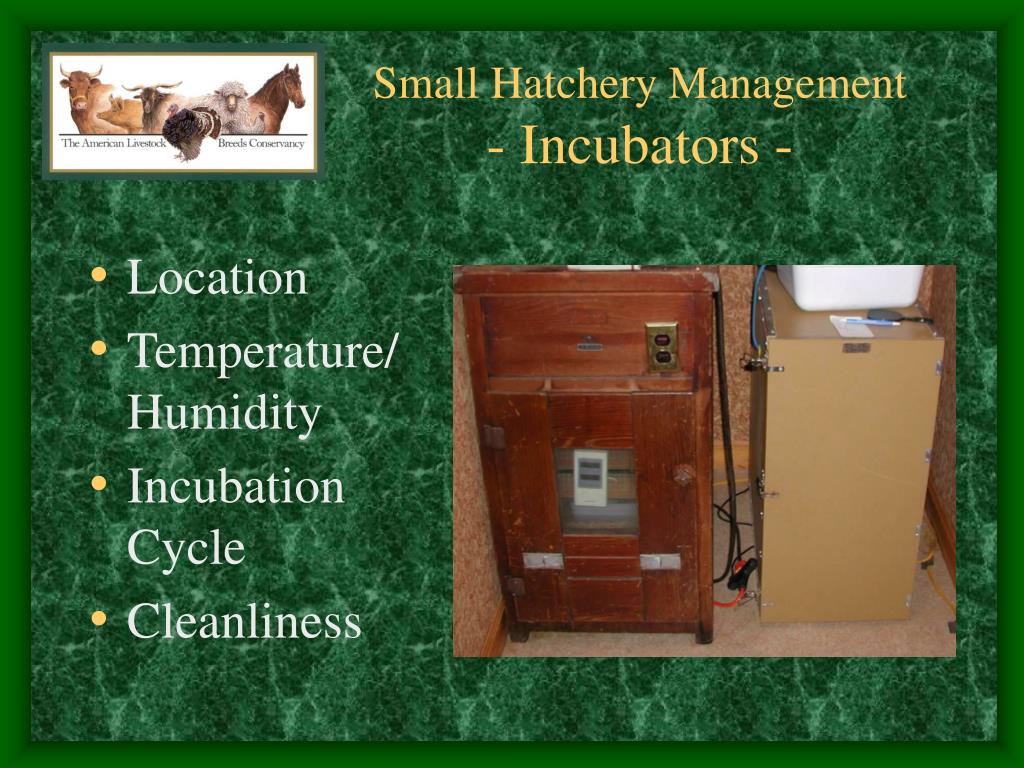 The American Livestock Breeds Conservancy

Small Hatchery Management
- Incubators -

• Location
• Temperature/ Humidity
• Incubation Cycle
• Cleanliness